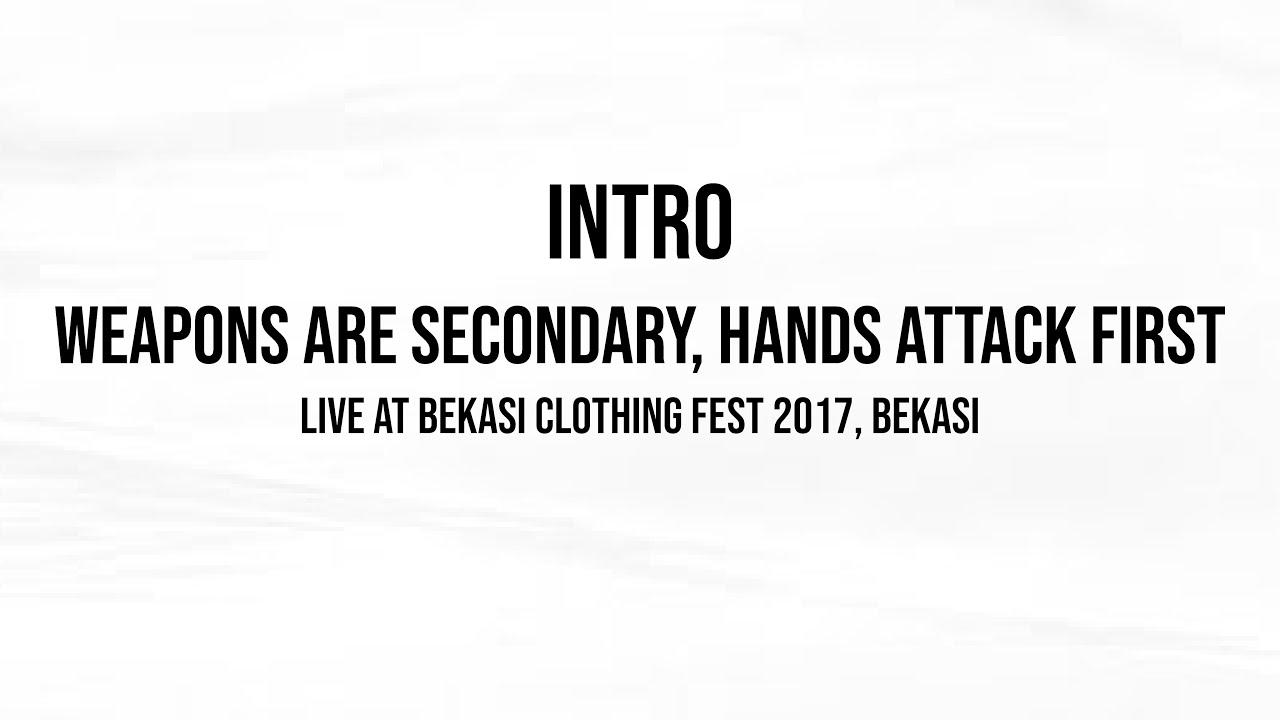 INTRO

WEAPONS ARE SECONDARY, HANDS ATTACK FIRST

LIVE AT BEKASI CLOTHING FEST 2017, BEKASI